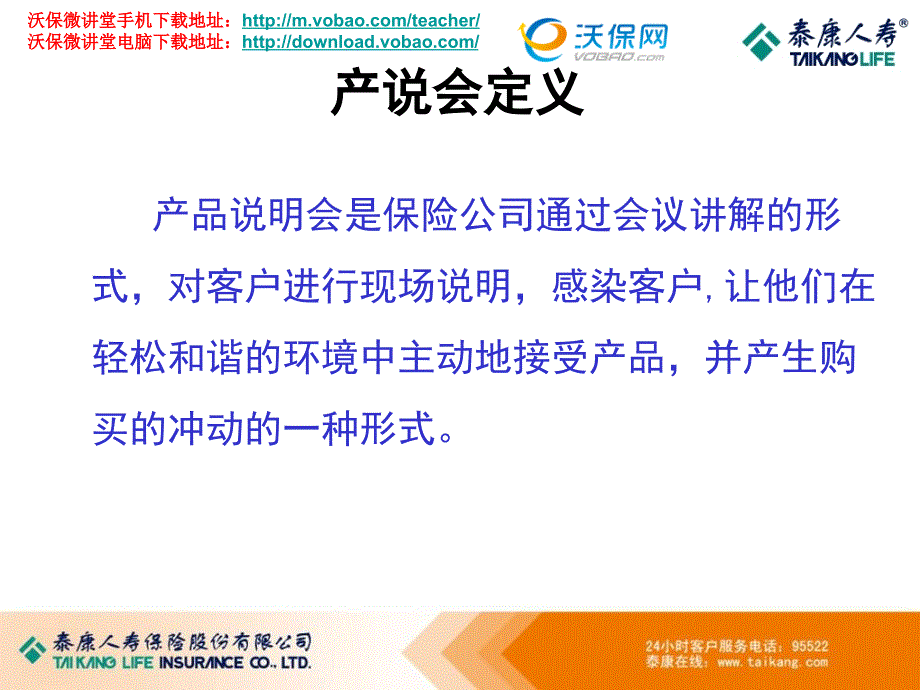 沃保微讲堂手机下载地址：http://m.vobao.com/teacher/
沃保微讲堂电脑下载地址：http://download.vobao.com/

沃保网
VOBAO.com

泰康人寿®
TAIKANG LIFE

产说会定义

产品说明会是保险公司通过会议讲解的形式，对客户进行现场说明，感染客户,让他们在轻松和谐的环境中主动地接受产品，并产生购买的冲动的一种形式。

泰康人寿保险股份有限公司
TAIKANG LIFE INSURANCE CO., LTD.

24小时客户服务电话：95522
泰康在线：www.taikang.com